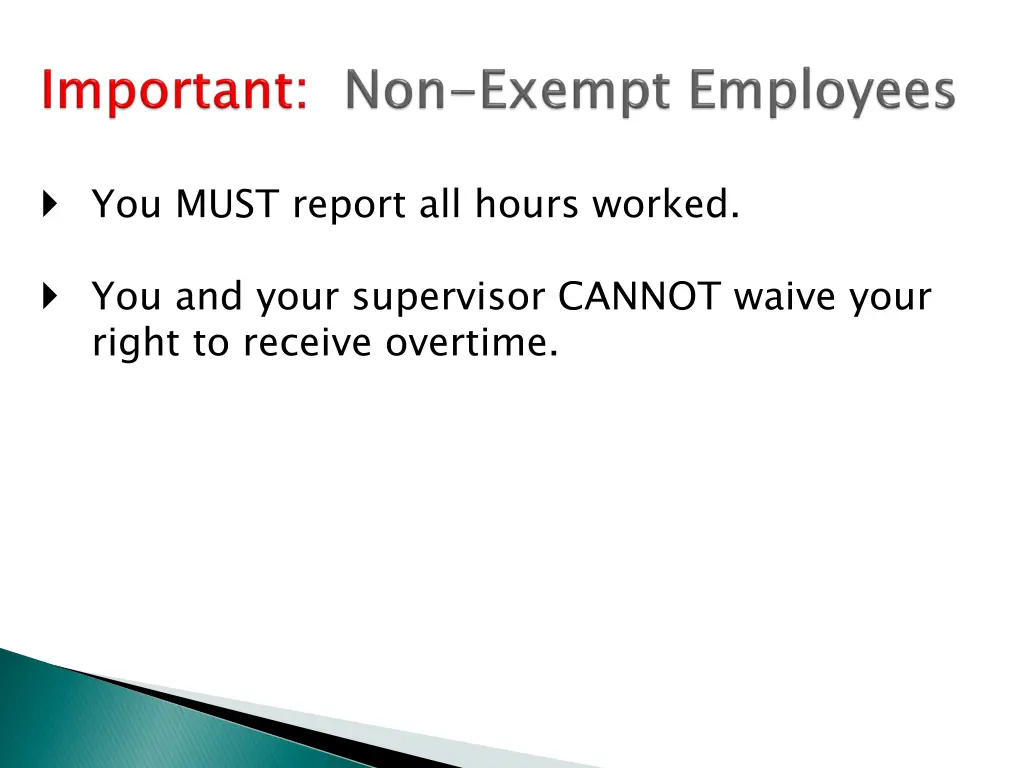 Important: Non-Exempt Employees

You MUST report all hours worked.

You and your supervisor CANNOT waive your right to receive overtime.